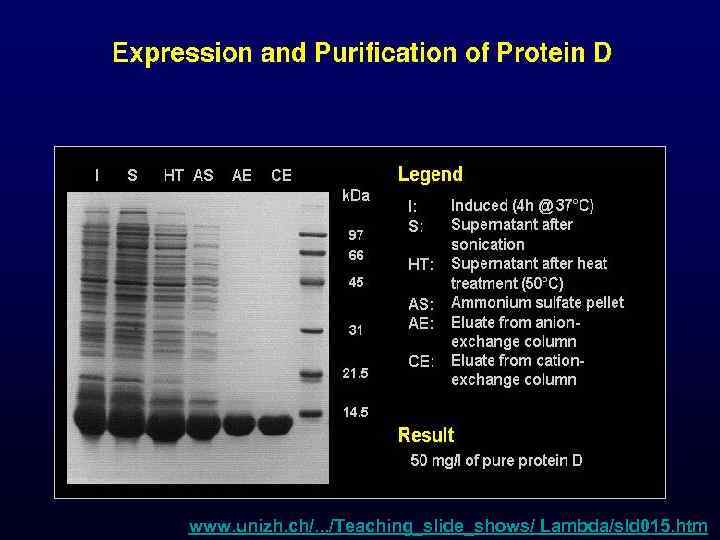 Expression and Purification of Protein D

I S HT AS AE CE

kDa
97
66
45
31
21.5
14.5

Legend

I: Induced (4h @ 37°C)
S: Supernatant after sonication
HT: Supernatant after heat treatment (50°C)
AS: Ammonium sulfate pellet
AE: Eluate from anion-exchange column
CE: Eluate from cation-exchange column

Result

50 mg/l of pure protein D

www.unizh.ch/.../Teaching_slide_shows/ Lambda/sld015.htm